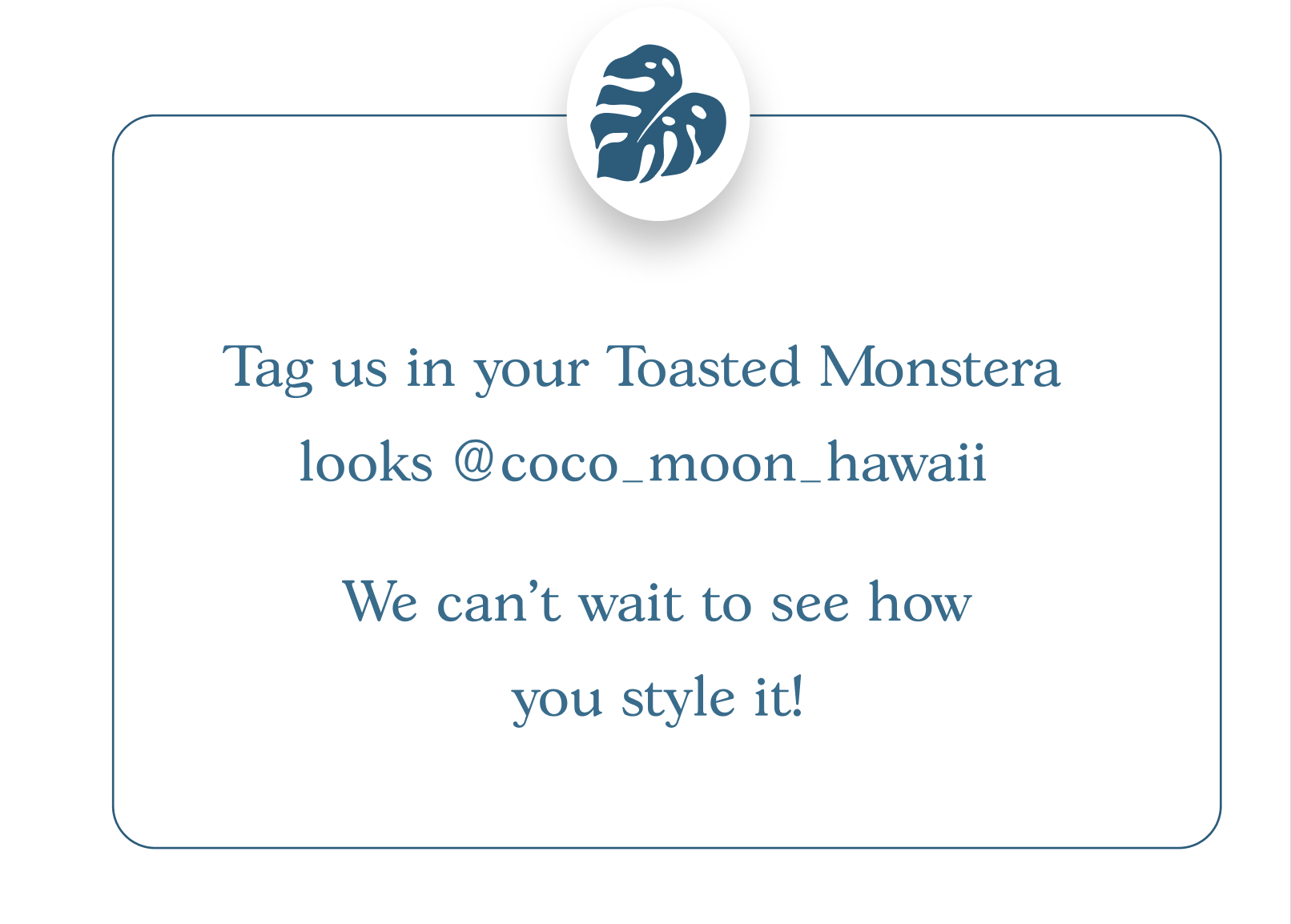 Tag us in your Toasted Monstera looks @coco_moon_hawaii

We can’t wait to see how you style it!